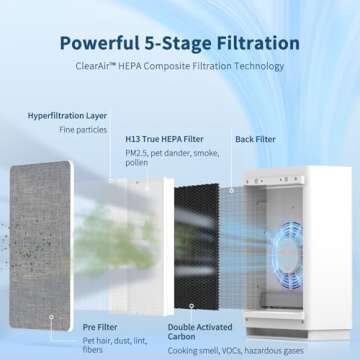 Powerful 5-Stage Filtration

ClearAir™ HEPA Composite Filtration Technology

Hyperfiltration Layer
Fine particles

H13 True HEPA Filter
PM2.5, pet dander, smoke, pollen

Back Filter

Pre Filter
Pet hair, dust, lint, fibers

Double Activated Carbon
Cooking smell, VOCs, hazardous gases